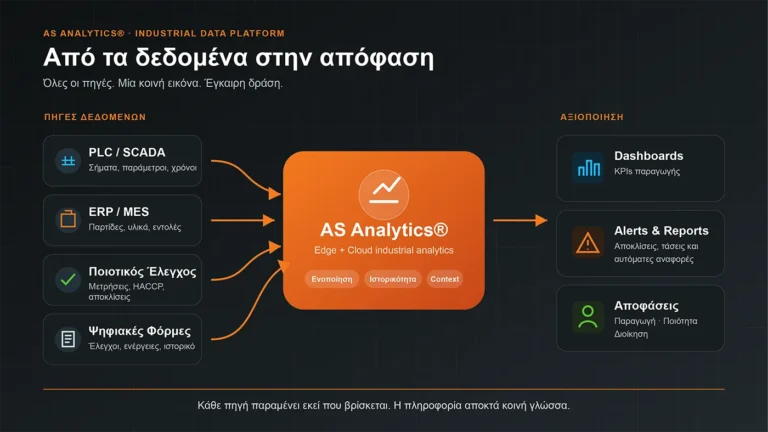 AS ANALYTICS® · INDUSTRIAL DATA PLATFORM

Από τα δεδομένα στην απόφαση

Όλες οι πηγές. Μία κοινή εικόνα. Έγκαιρη δράση.

ΠΗΓΕΣ ΔΕΔΟΜΕΝΩΝ

PLC / SCADA
Σήματα, παράμετροι, χρόνοι

ERP / MES
Παρτίδες, υλικά, εντολές

Ποιοτικός Έλεγχος
Μετρήσεις, HACCP, αποκλίσεις

Ψηφιακές Φόρμες
Έλεγχοι, ενέργειες, ιστορικό

AS Analytics®
Edge + Cloud industrial analytics

Ενοποίηση
Ιστορικότητα
Context

ΑΞΙΟΠΟΙΗΣΗ

Dashboards
KPIs παραγωγής

Alerts & Reports
Αποκλίσεις, τάσεις και αυτόματες αναφορές

Αποφάσεις
Παραγωγή · Ποιότητα
Διοίκηση

Κάθε πηγή παραμένει εκεί που βρίσκεται. Η πληροφορία αποκτά κοινή γλώσσα.